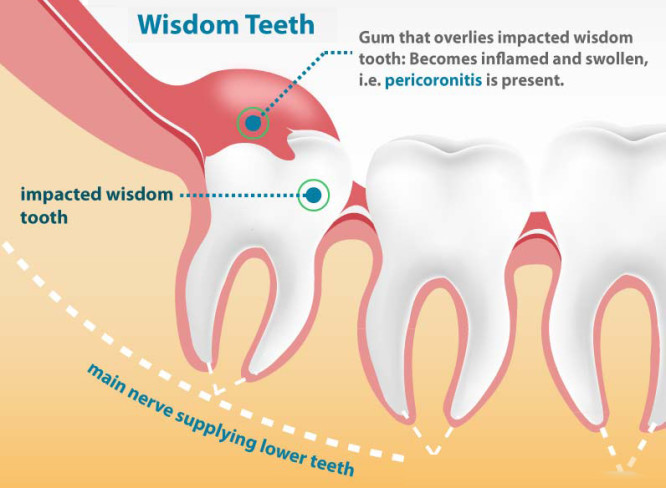 Wisdom Teeth

Gum that overlies impacted wisdom tooth: Becomes inflamed and swollen, i.e. pericoronitis is present.

impacted wisdom tooth

main nerve supplying lower teeth